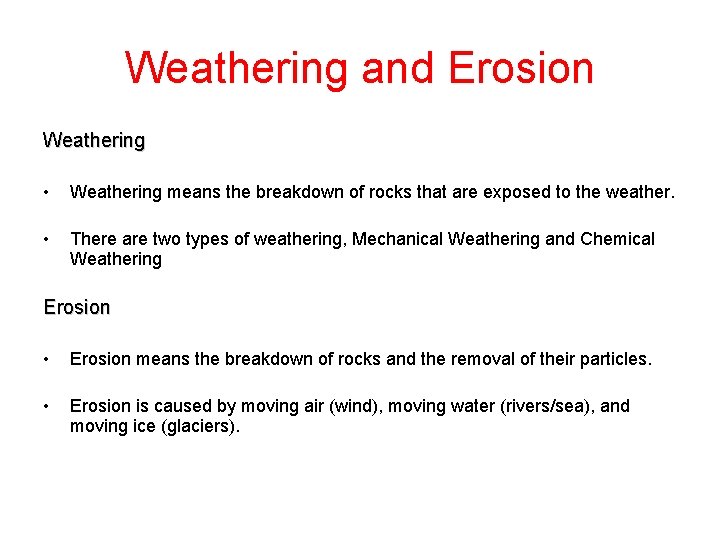 Weathering and Erosion

Weathering

• Weathering means the breakdown of rocks that are exposed to the weather.

• There are two types of weathering, Mechanical Weathering and Chemical Weathering

Erosion

• Erosion means the breakdown of rocks and the removal of their particles.

• Erosion is caused by moving air (wind), moving water (rivers/sea), and moving ice (glaciers).